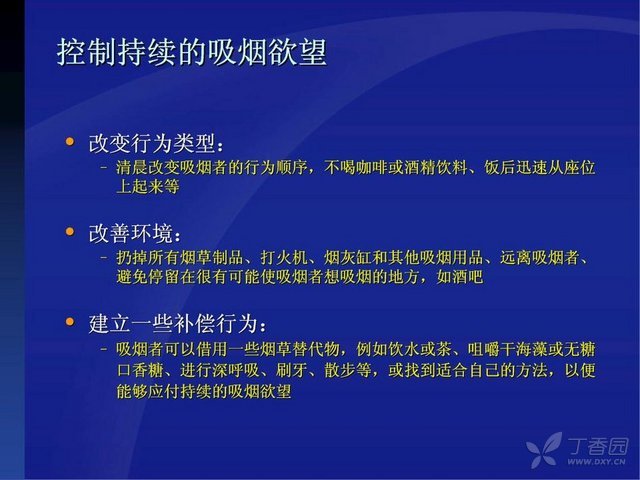 控制持续的吸烟欲望

• 改变行为类型：
– 清晨改变吸烟者的行为顺序，不喝咖啡或酒精饮料、饭后迅速从座位上起来等

• 改善环境：
– 扔掉所有烟草制品、打火机、烟灰缸和其他吸烟用品、远离吸烟者、避免停留在很有可能使吸烟者想吸烟的地方，如酒吧

• 建立一些补偿行为：
– 吸烟者可以借用一些烟草替代物，例如饮水或茶、咀嚼干海藻或无糖口香糖、进行深呼吸、刷牙、散步等，或找到适合自己的方法，以便能够应付持续的吸烟欲望

丁香园
WWW.DXY.CN